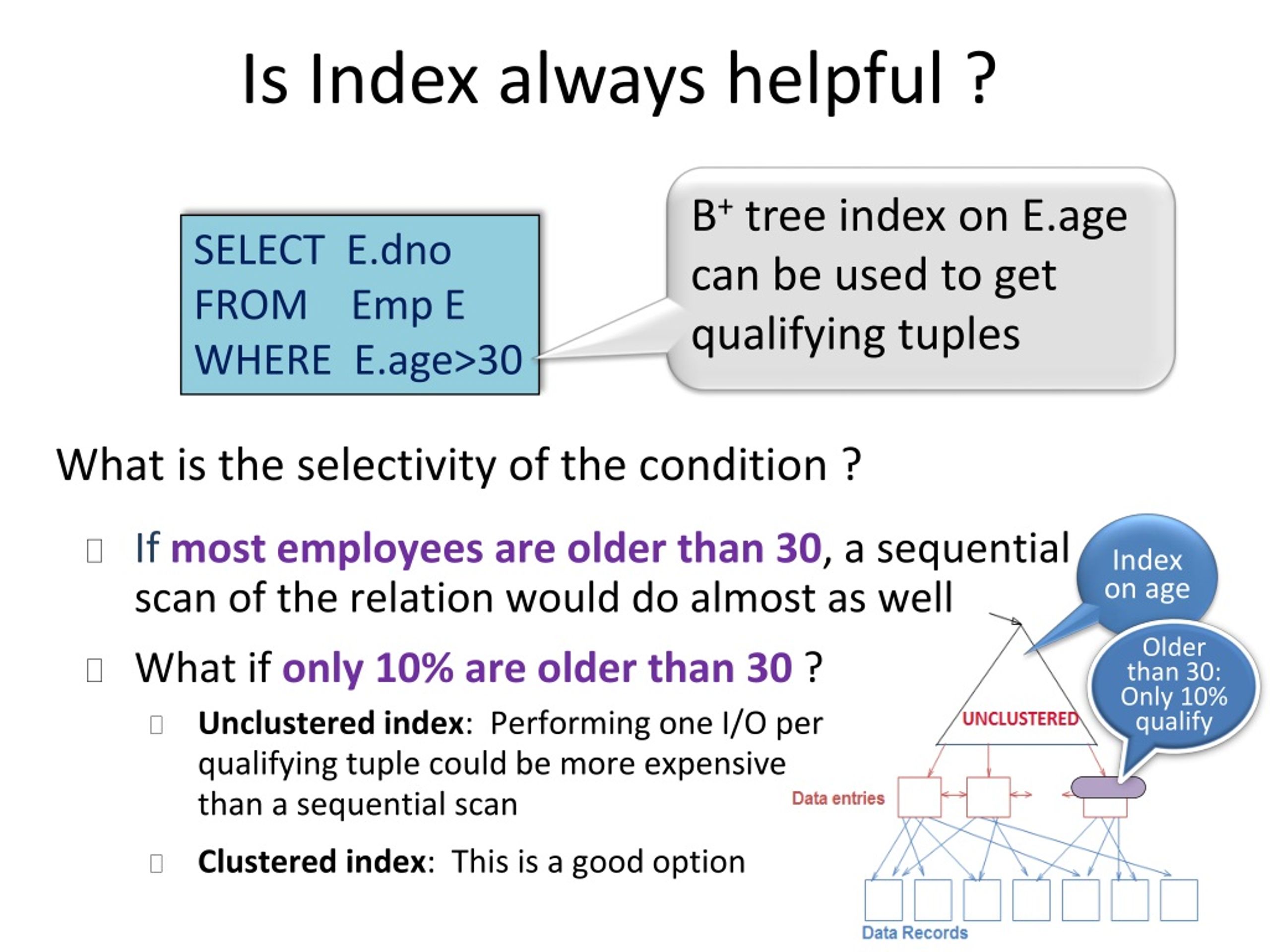 Is Index always helpful ?

SELECT E.dno
FROM Emp E
WHERE E.age>30

$B^+$ tree index on E.age can be used to get qualifying tuples

What is the selectivity of the condition ?

 If most employees are older than 30, a sequential scan of the relation would do almost as well

 What if only 10% are older than 30 ?

 Unclustered index: Performing one I/O per qualifying tuple could be more expensive than a sequential scan

 Clustered index: This is a good option

Index on age

Older than 30: Only 10% qualify

UNCLUSTERED

Data entries

Data Records